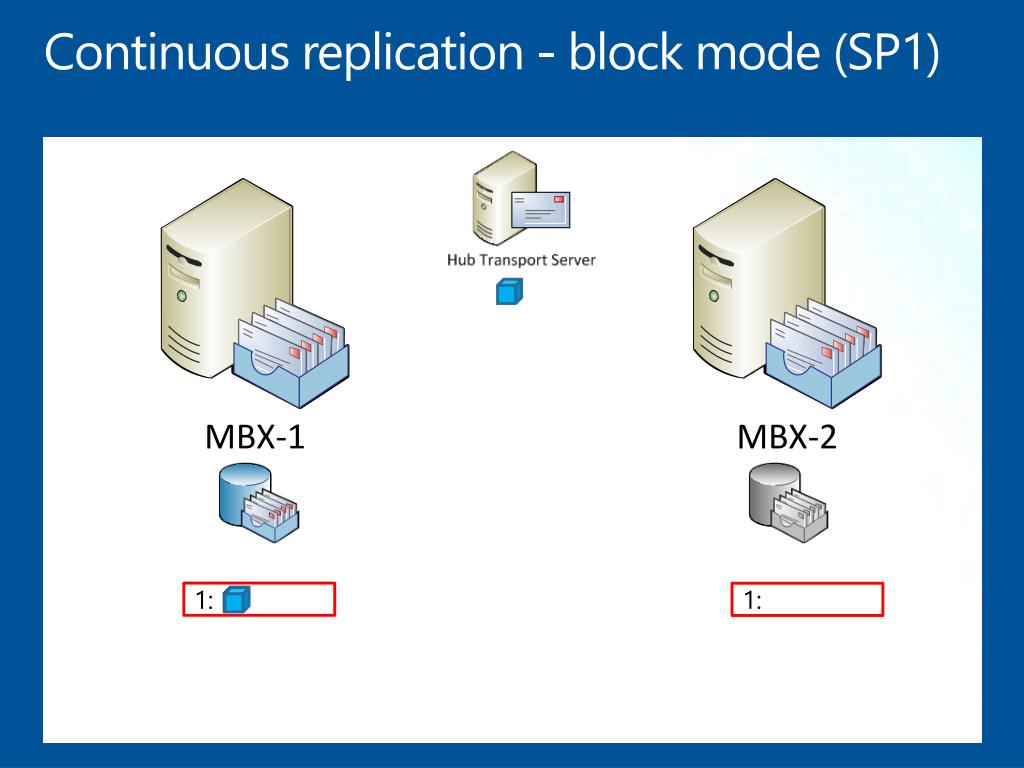 Continuous replication - block mode (SP1)

Hub Transport Server

MBX-1

MBX-2

1:

1: